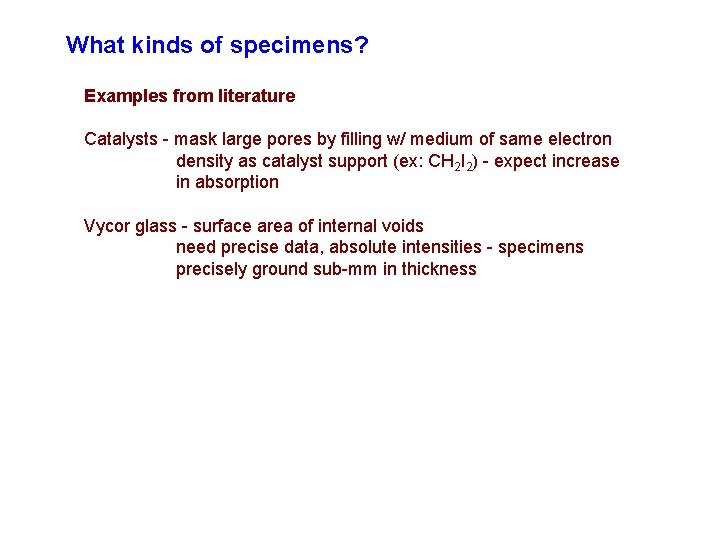 What kinds of specimens?

Examples from literature

Catalysts - mask large pores by filling w/ medium of same electron density as catalyst support (ex: $CH_2I_2$) - expect increase in absorption

Vycor glass - surface area of internal voids
need precise data, absolute intensities - specimens precisely ground sub-mm in thickness